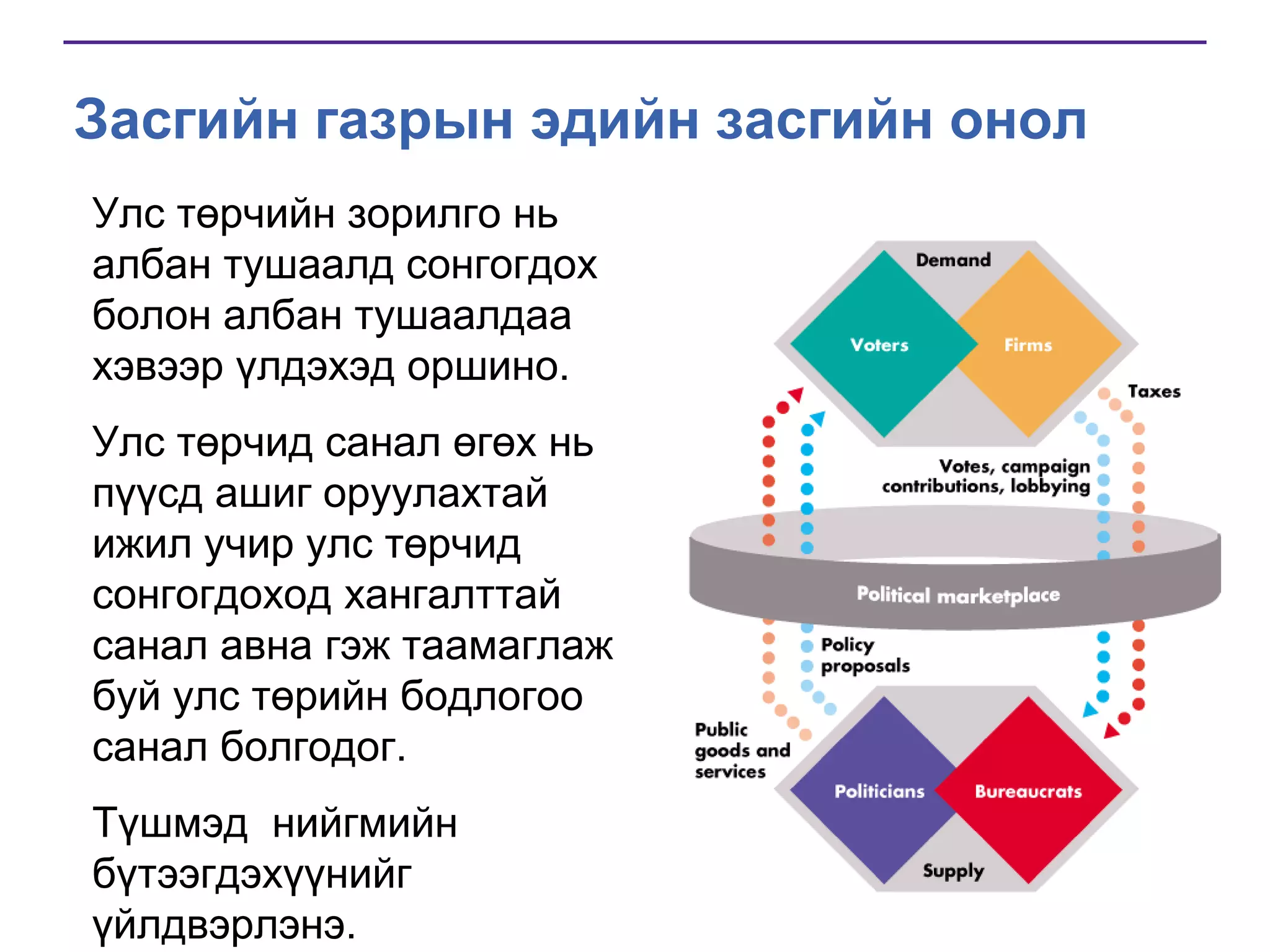 Засгийн газрын эдийн засгийн онол

Улс төрчийн зорилго нь албан тушаалд сонгогдох болон албан тушаалдаа хэвээр үлдэхэд оршино.

Улс төрчид санал өгөх нь пүүсд ашиг оруулахтай ижил учир улс төрчид сонгогдоход хангалттай санал авна гэж таамаглаж буй улс төрийн бодлогоо санал болгодог.

Түшмэд нийгмийн бүтээгдэхүүнийг үйлдвэрлэнэ.

Demand
Voters
Firms
Taxes
Votes, campaign contributions, lobbying
Political marketplace
Policy proposals
Public goods and services
Politicians
Bureaucrats
Supply